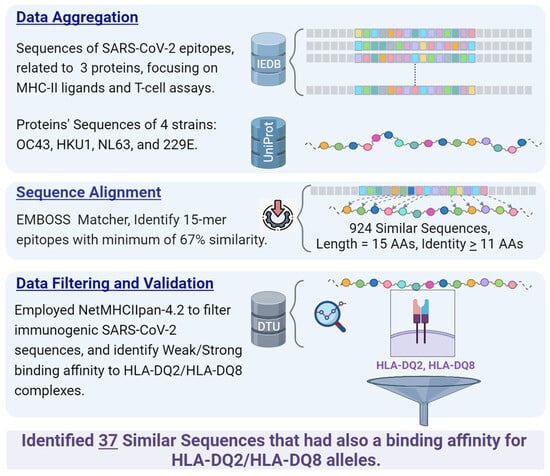 Data Aggregation

Sequences of SARS-CoV-2 epitopes, related to 3 proteins, focusing on MHC-II ligands and T-cell assays.

IEDB

Proteins' Sequences of 4 strains: OC43, HKU1, NL63, and 229E.

UniProt

Sequence Alignment

EMBOSS Matcher, Identify 15-mer epitopes with minimum of 67% similarity.

924 Similar Sequences, Length = 15 AAs, Identity $\geq$ 11 AAs

Data Filtering and Validation

Employed NetMHCIIpan-4.2 to filter immunogenic SARS-CoV-2 sequences, and identify Weak/Strong binding affinity to HLA-DQ2/HLA-DQ8 complexes.

DTU

HLA-DQ2, HLA-DQ8

Identified 37 Similar Sequences that had also a binding affinity for HLA-DQ2/HLA-DQ8 alleles.